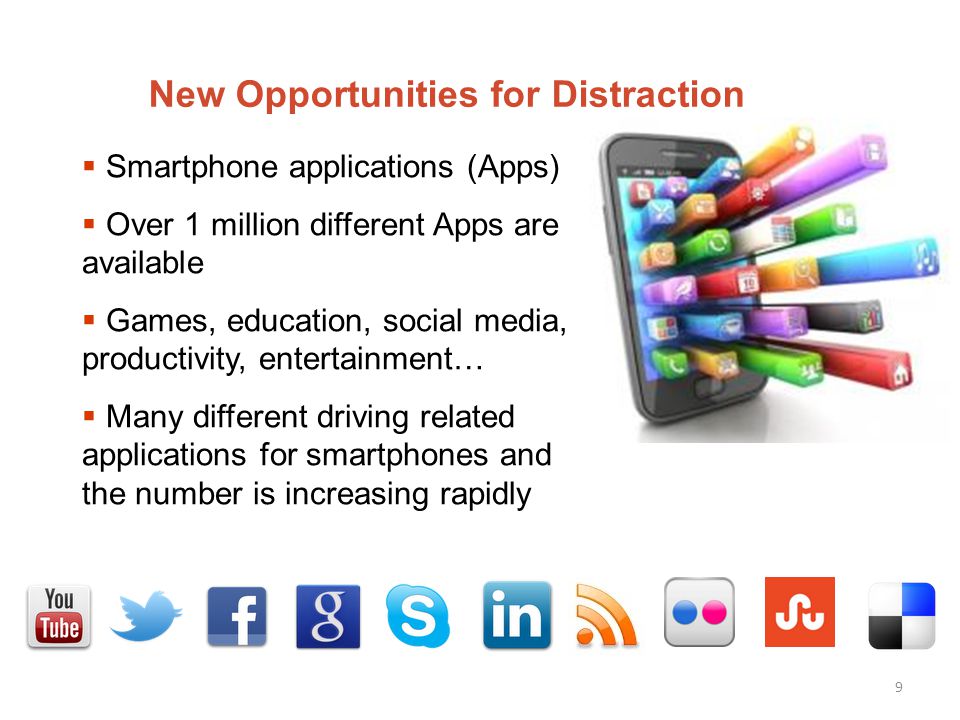 New Opportunities for Distraction

▪ Smartphone applications (Apps)

▪ Over 1 million different Apps are available

▪ Games, education, social media, productivity, entertainment…

▪ Many different driving related applications for smartphones and the number is increasing rapidly

You Tube

f

g

S

in

9